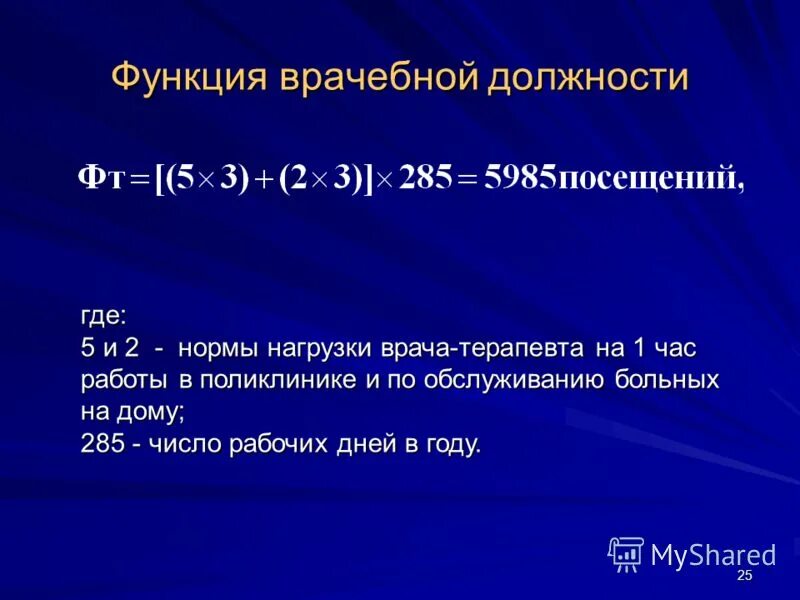 Функция врачебной должности

$Фт = [(5 \times 3) + (2 \times 3)] \times 285 = 5985$посещений,

где:
5 и 2 - нормы нагрузки врача-терапевта на 1 час работы в поликлинике и по обслуживанию больных на дому;
285 - число рабочих дней в году.

MyShared

25